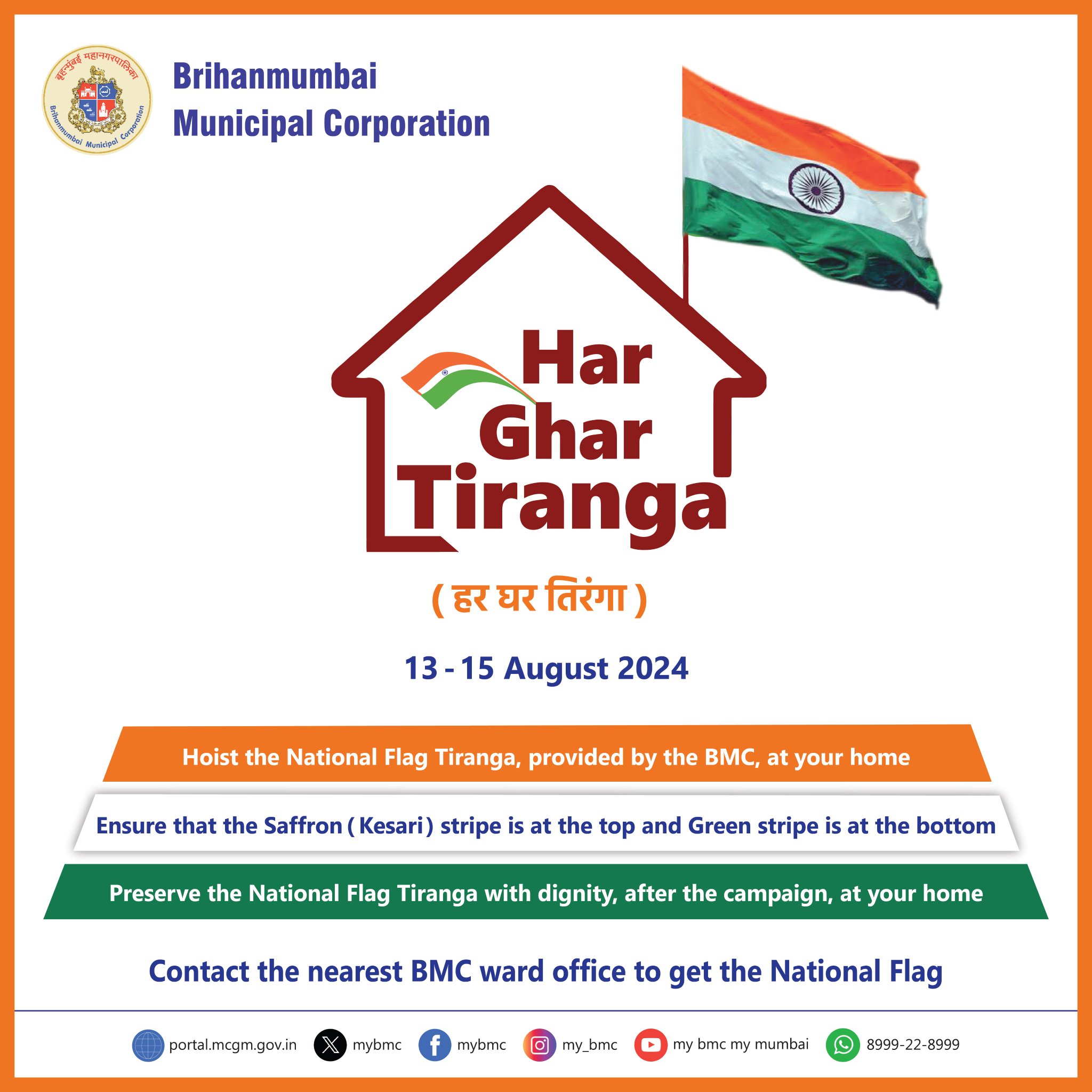 बृहन्मुंबई महानगरपालिका
Brihanmumbai Municipal Corporation

Brihanmumbai
Municipal Corporation

Har
Ghar
Tiranga

( हर घर तिरंगा )

13 - 15 August 2024

Hoist the National Flag Tiranga, provided by the BMC, at your home

Ensure that the Saffron ( Kesari ) stripe is at the top and Green stripe is at the bottom

Preserve the National Flag Tiranga with dignity, after the campaign, at your home

Contact the nearest BMC ward office to get the National Flag

portal.mcgm.gov.in mybmc mybmc my_bmc my bmc my mumbai 8999-22-8999